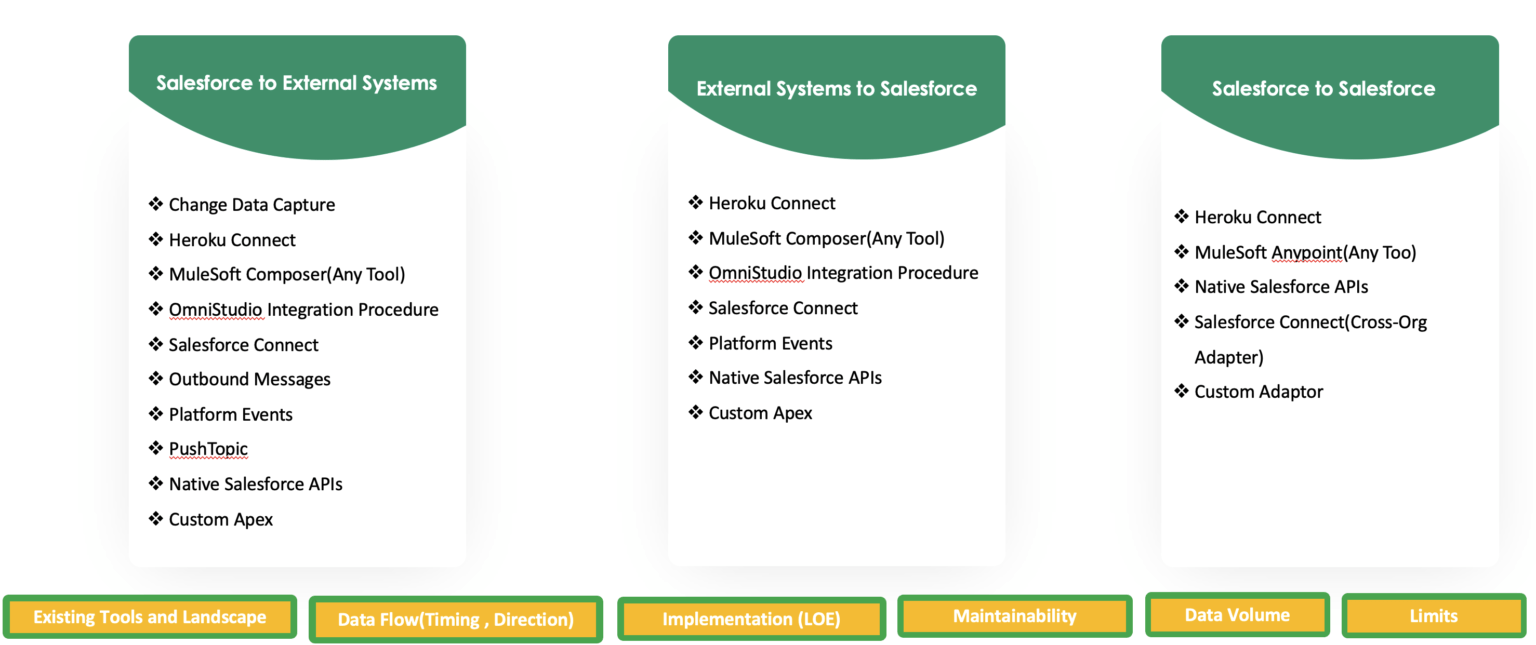 Salesforce to External Systems

❖ Change Data Capture
❖ Heroku Connect
❖ MuleSoft Composer(Any Tool)
❖ OmniStudio Integration Procedure
❖ Salesforce Connect
❖ Outbound Messages
❖ Platform Events
❖ PushTopic
❖ Native Salesforce APIs
❖ Custom Apex

External Systems to Salesforce

❖ Heroku Connect
❖ MuleSoft Composer(Any Tool)
❖ OmniStudio Integration Procedure
❖ Salesforce Connect
❖ Platform Events
❖ Native Salesforce APIs
❖ Custom Apex

Salesforce to Salesforce

❖ Heroku Connect
❖ MuleSoft Anypoint(Any Too)
❖ Native Salesforce APIs
❖ Salesforce Connect(Cross-Org Adapter)
❖ Custom Adaptor

Existing Tools and Landscape

Data Flow(Timing , Direction)

Implementation (LOE)

Maintainability

Data Volume

Limits